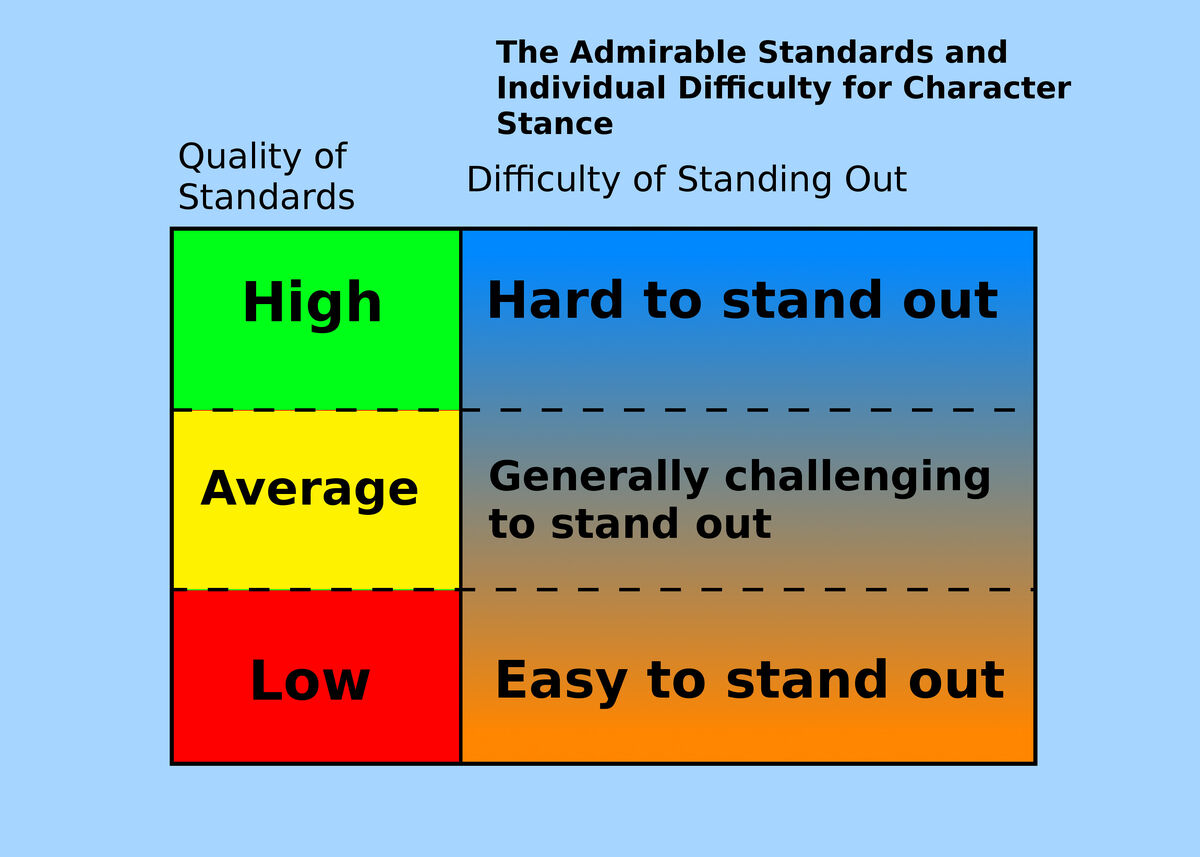 The Admirable Standards and Individual Difficulty for Character Stance

| Quality of Standards | Difficulty of Standing Out |
|---|---|
| High | Hard to stand out |
| Average | Generally challenging to stand out |
| Low | Easy to stand out |